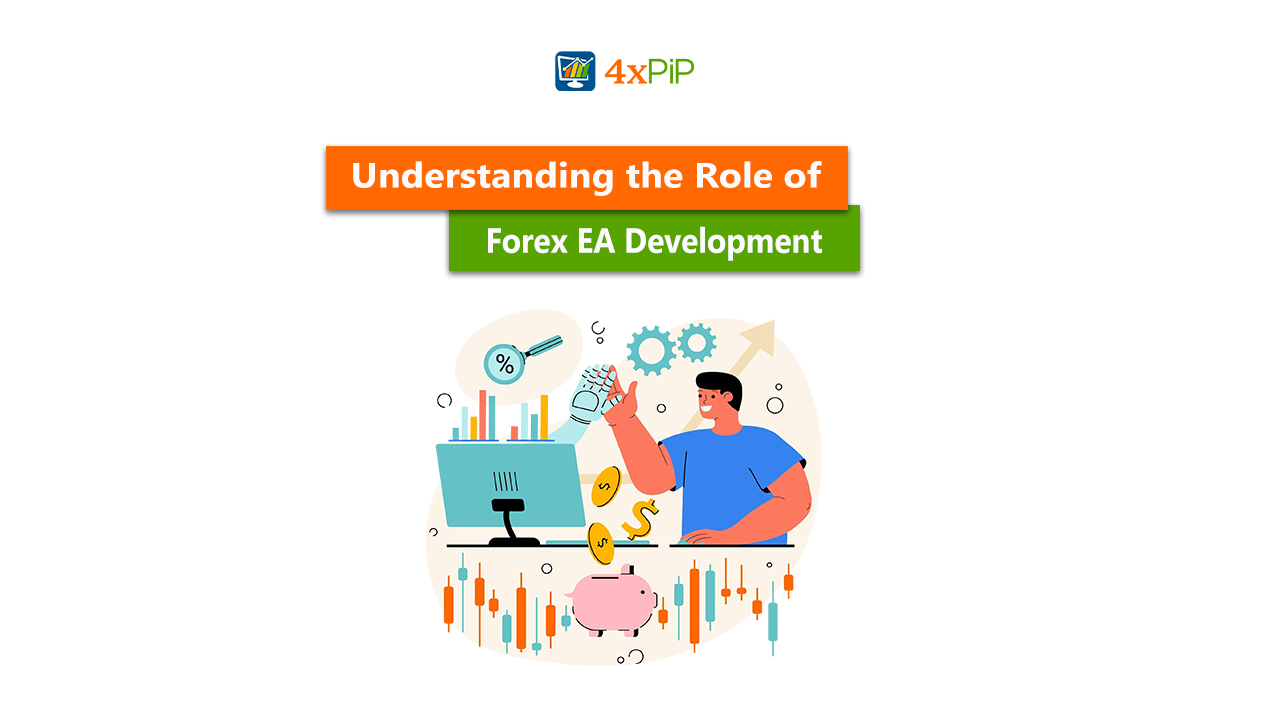 4xPiP

Understanding the Role of

Forex EA Development

%

$

$

$